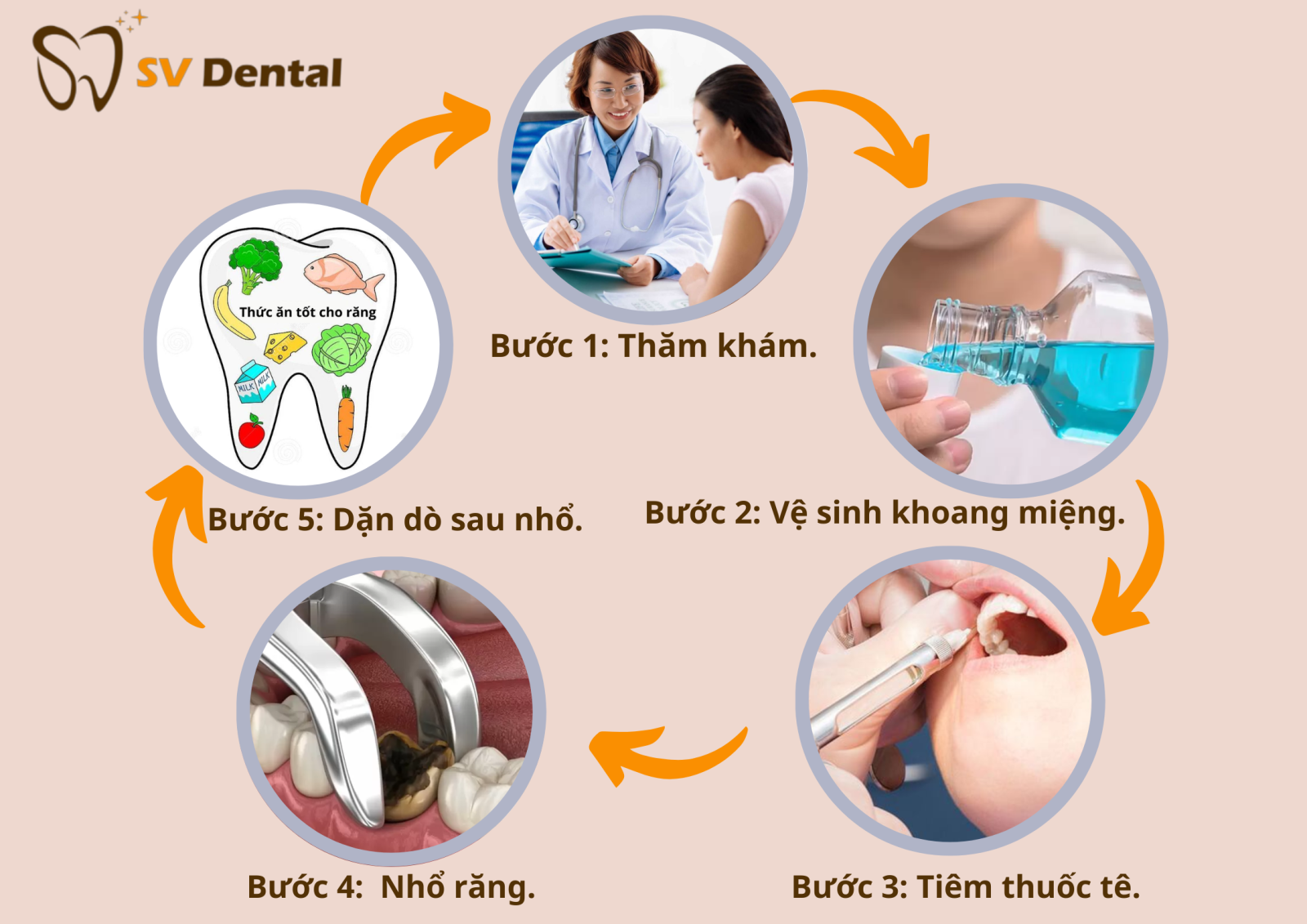 SV Dental

Bước 1: Thăm khám.

Bước 2: Vệ sinh khoang miệng.

Bước 3: Tiêm thuốc tê.

Bước 4: Nhổ răng.

Bước 5: Dặn dò sau nhổ.

Thức ăn tốt cho răng

MILK MILK